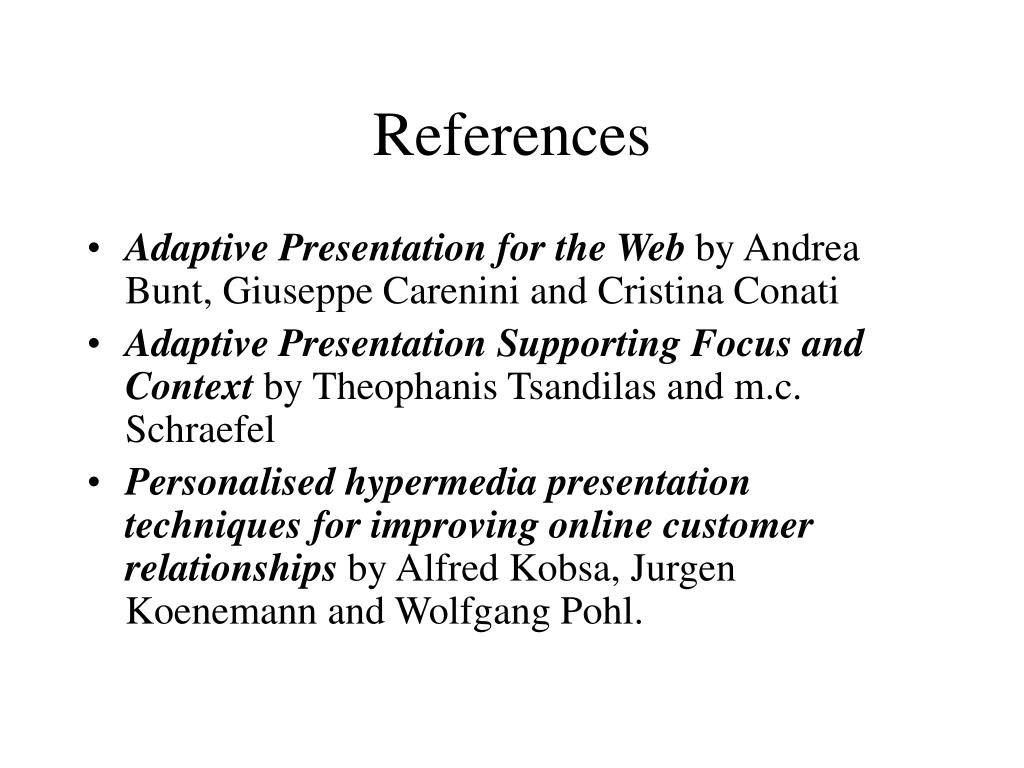 References

• Adaptive Presentation for the Web by Andrea Bunt, Giuseppe Carenini and Cristina Conati
• Adaptive Presentation Supporting Focus and Context by Theophanis Tsandilas and m.c. Schraefel
• Personalised hypermedia presentation techniques for improving online customer relationships by Alfred Kobsa, Jurgen Koenemann and Wolfgang Pohl.